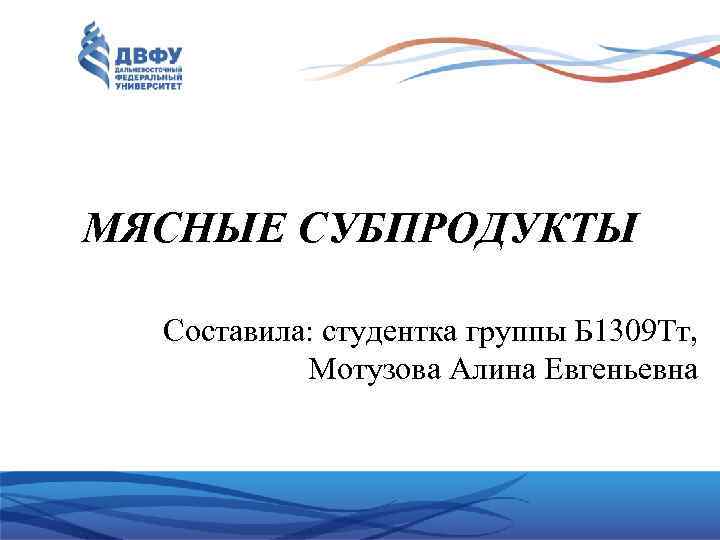 ДВФУ
ДАЛЬНЕВОСТОЧНЫЙ ФЕДЕРАЛЬНЫЙ УНИВЕРСИТЕТ

МЯСНЫЕ СУБПРОДУКТЫ

Составила: студентка группы Б1309Тт, Мотузова Алина Евгеньевна